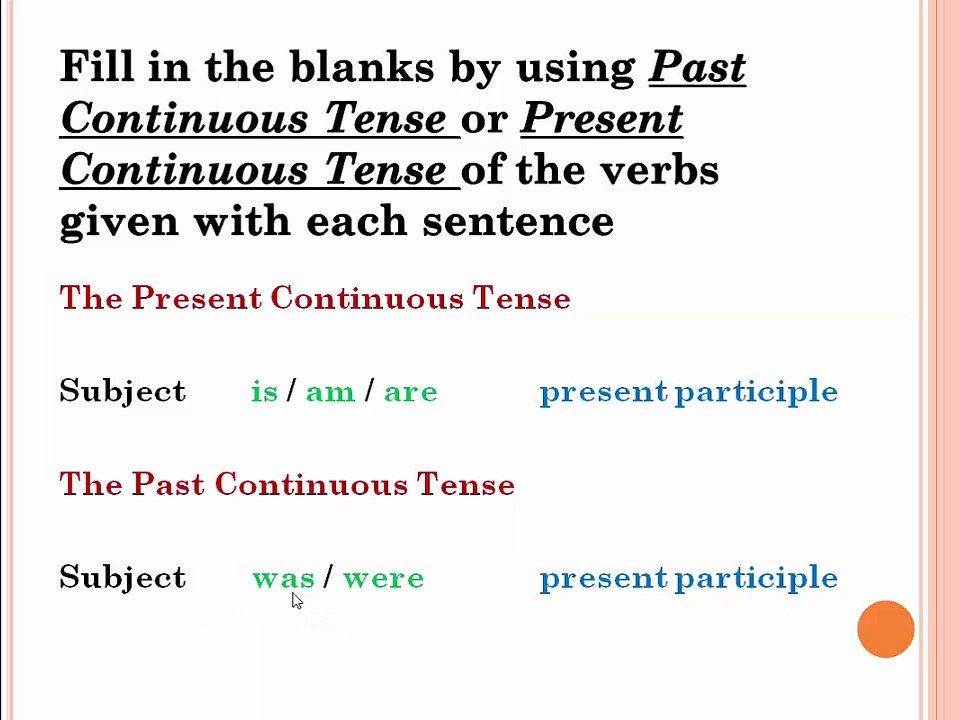 Fill in the blanks by using Past Continuous Tense or Present Continuous Tense of the verbs given with each sentence

The Present Continuous Tense

Subject is / am / are present participle

The Past Continuous Tense

Subject was / were present participle